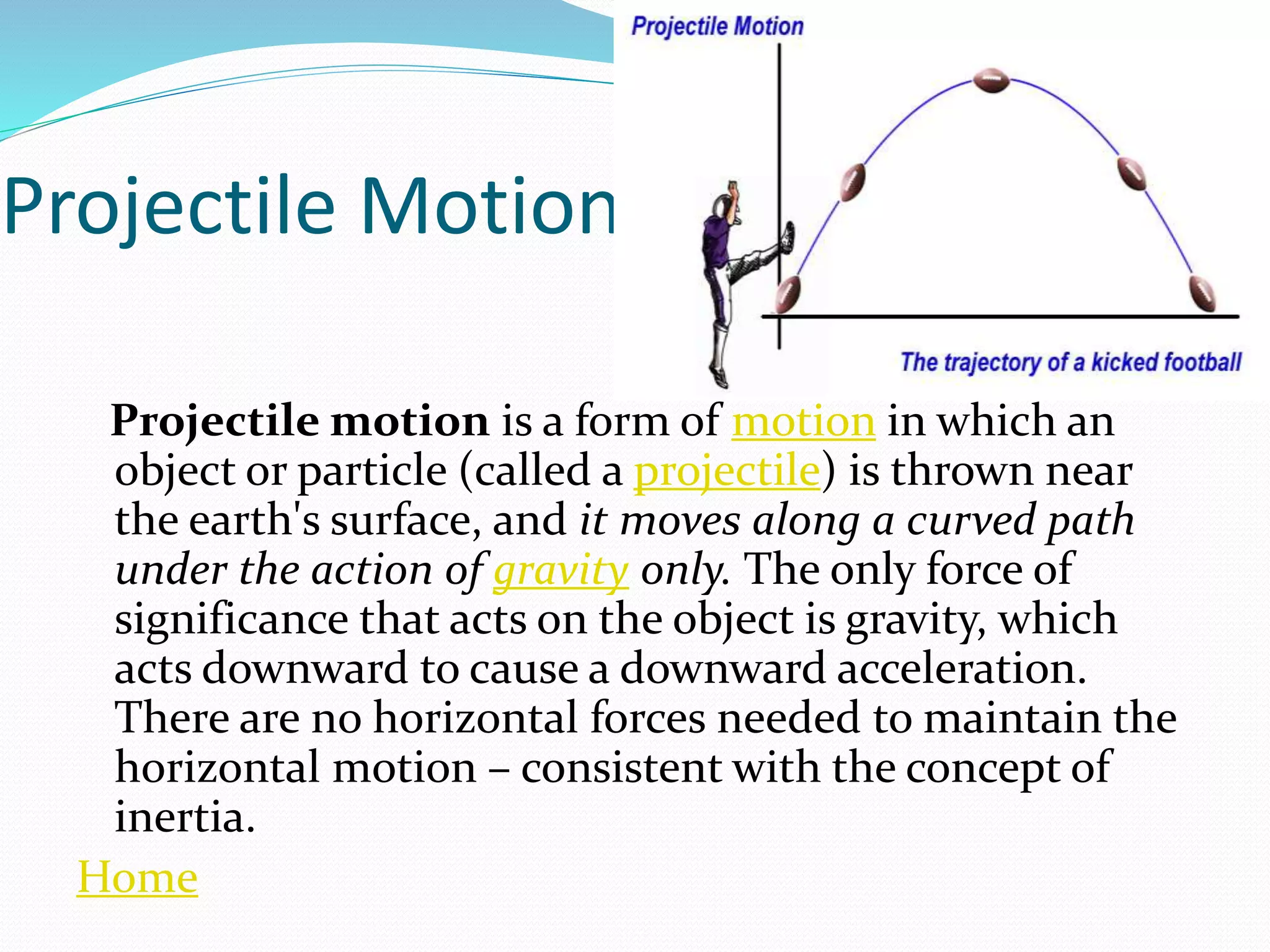 Projectile Motion

Projectile Motion

The trajectory of a kicked football

Projectile motion is a form of motion in which an object or particle (called a projectile) is thrown near the earth's surface, and it moves along a curved path under the action of gravity only. The only force of significance that acts on the object is gravity, which acts downward to cause a downward acceleration. There are no horizontal forces needed to maintain the horizontal motion – consistent with the concept of inertia.

Home